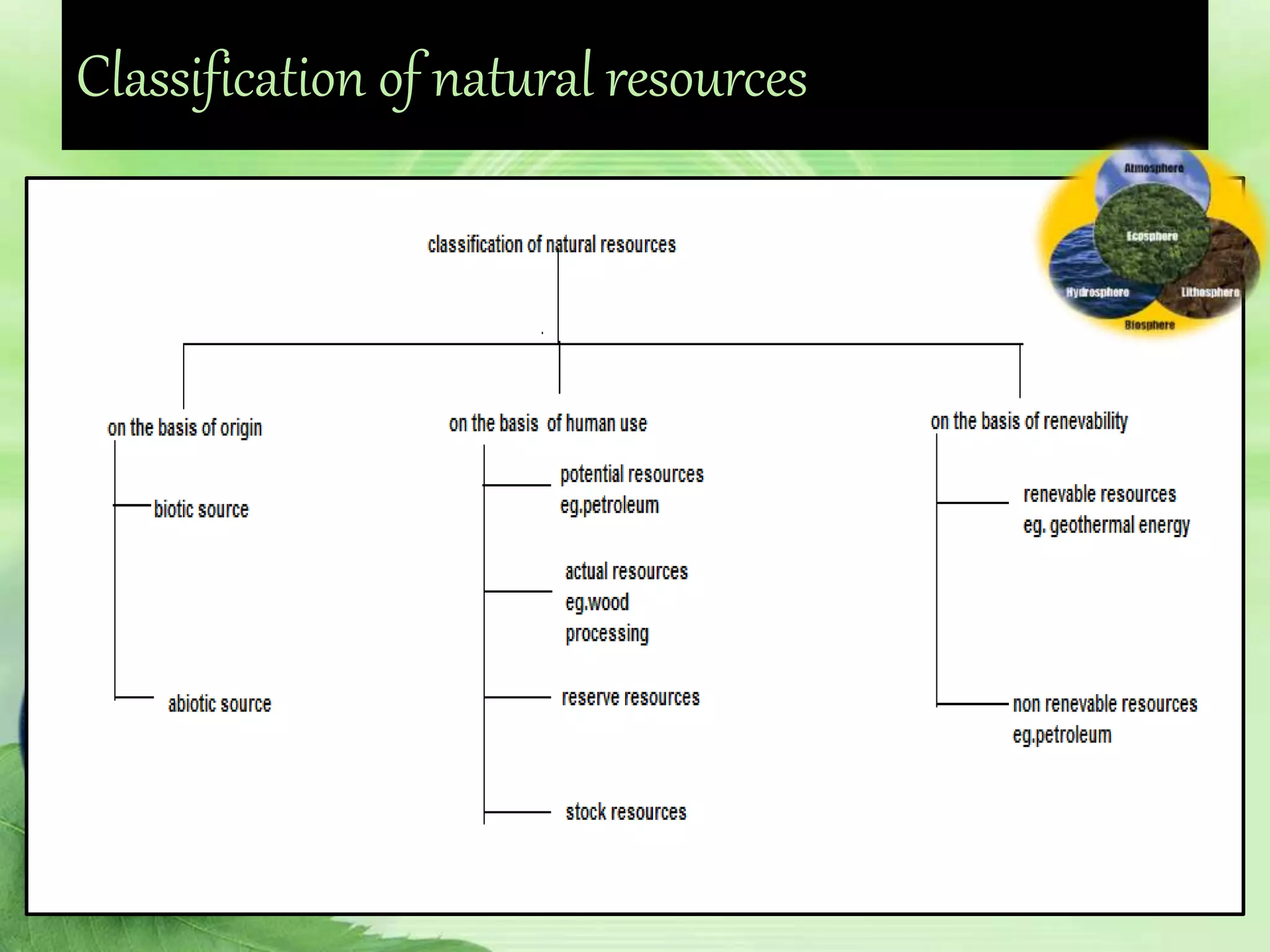 Classification of natural resources

Atmosphere
Ecosphere
Hydrosphere
Lithosphere
Biosphere

classification of natural resources

on the basis of origin

biotic source

abiotic source

on the basis of human use

potential resources
eg.petroleum

actual resources
eg.wood
processing

reserve resources

stock resources

on the basis of renevability

renevable resources
eg. geothermal energy

non renevable resources
eg.petroleum